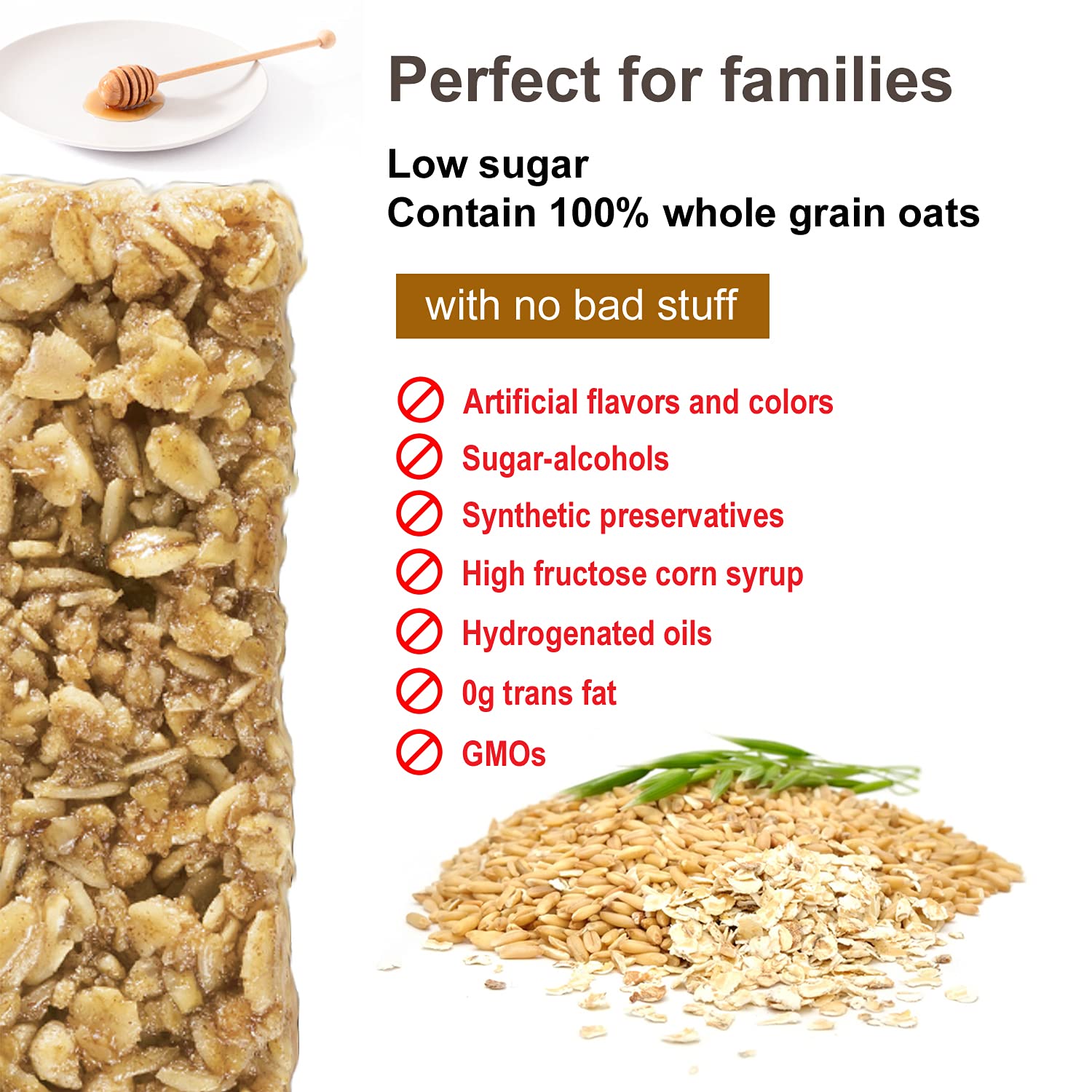 Perfect for families

Low sugar
Contain 100% whole grain oats

with no bad stuff

Artificial flavors and colors
Sugar-alcohols
Synthetic preservatives
High fructose corn syrup
Hydrogenated oils
0g trans fat
GMOs